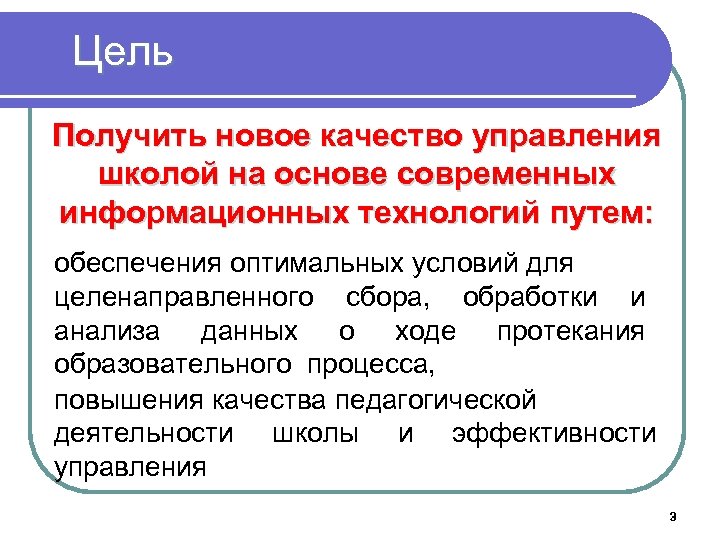 Цель

Получить новое качество управления школой на основе современных информационных технологий путем:

обеспечения оптимальных условий для целенаправленного сбора, обработки и анализа данных о ходе протекания образовательного процесса,

повышения качества педагогической деятельности школы и эффективности управления

3